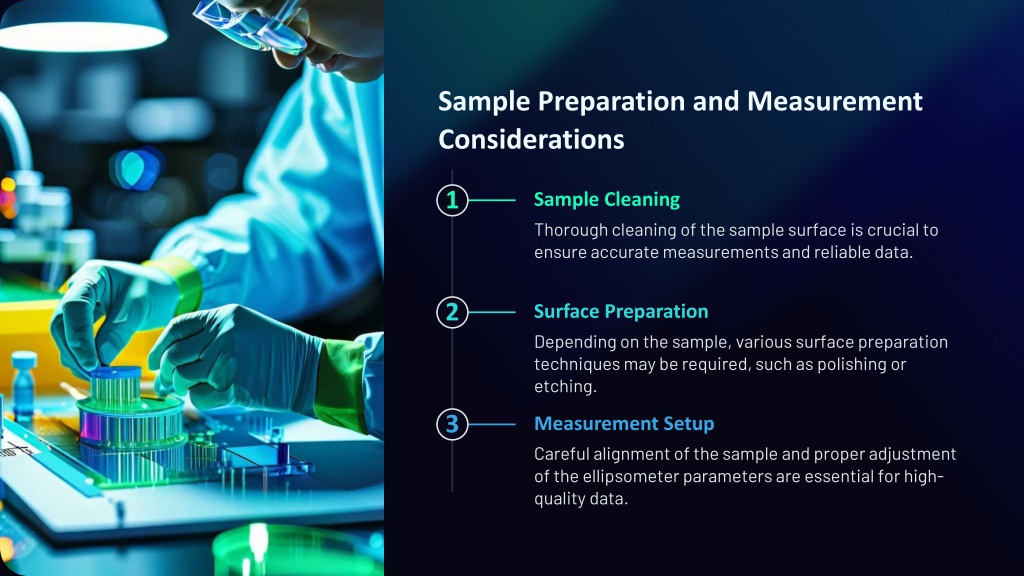 Sample Preparation and Measurement Considerations

1

Sample Cleaning

Thorough cleaning of the sample surface is crucial to ensure accurate measurements and reliable data.

2

Surface Preparation

Depending on the sample, various surface preparation techniques may be required, such as polishing or etching.

3

Measurement Setup

Careful alignment of the sample and proper adjustment of the ellipsometer parameters are essential for high-quality data.